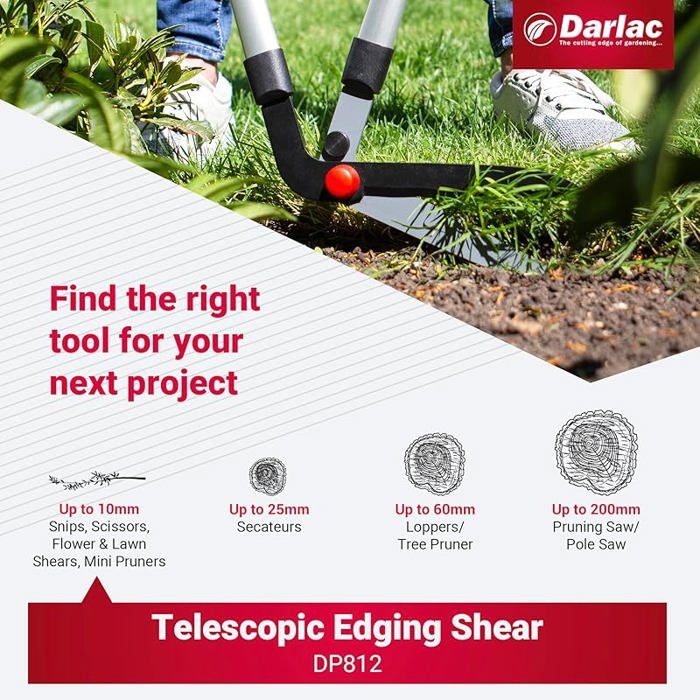 Darlac
The cutting edge of gardening...

Find the right tool for your next project

Up to 10mm
Snips, Scissors, Flower & Lawn Shears, Mini Pruners

Up to 25mm
Secateurs

Up to 60mm
Loppers/ Tree Pruner

Up to 200mm
Pruning Saw/ Pole Saw

Telescopic Edging Shear
DP812